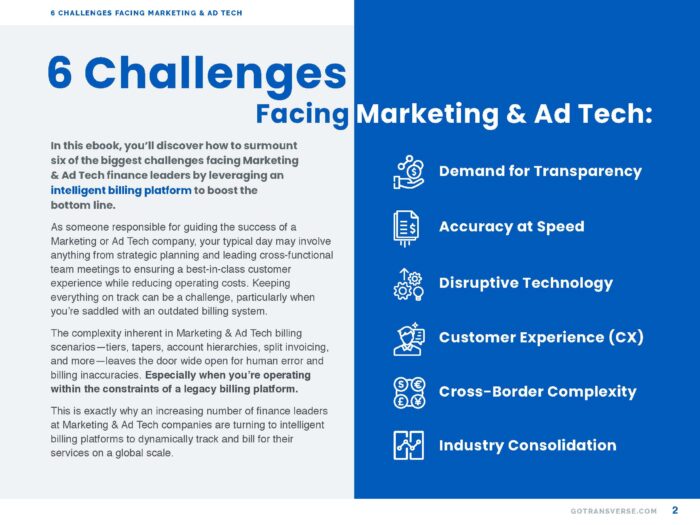 6 CHALLENGES FACING MARKETING & AD TECH

6 Challenges Facing Marketing & Ad Tech:

In this ebook, you'll discover how to surmount six of the biggest challenges facing Marketing & Ad Tech finance leaders by leveraging an intelligent billing platform to boost the bottom line.

As someone responsible for guiding the success of a Marketing or Ad Tech company, your typical day may involve anything from strategic planning and leading cross-functional team meetings to ensuring a best-in-class customer experience while reducing operating costs. Keeping everything on track can be a challenge, particularly when you're saddled with an outdated billing system.

The complexity inherent in Marketing & Ad Tech billing scenarios—tiers, tapers, account hierarchies, split invoicing, and more—leaves the door wide open for human error and billing inaccuracies. Especially when you're operating within the constraints of a legacy billing platform.

This is exactly why an increasing number of finance leaders at Marketing & Ad Tech companies are turning to intelligent billing platforms to dynamically track and bill for their services on a global scale.

Demand for Transparency

Accuracy at Speed

Disruptive Technology

Customer Experience (CX)

Cross-Border Complexity

Industry Consolidation

GOTRANSVERSE.COM 2